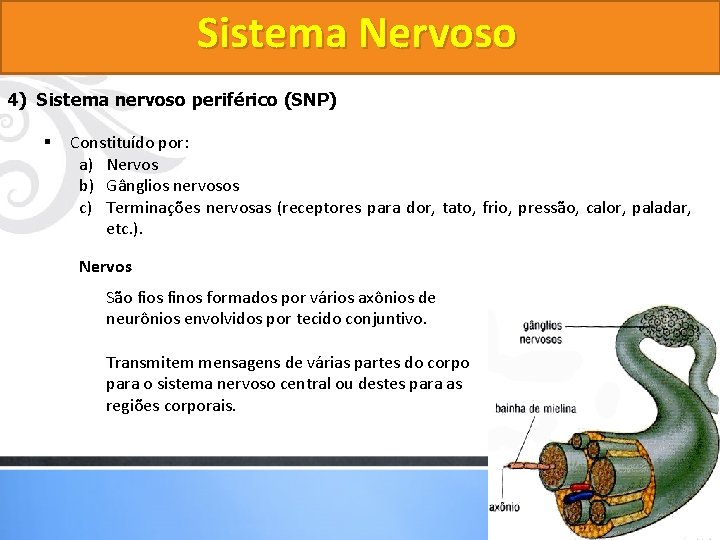 Sistema Nervoso

4) Sistema nervoso periférico (SNP)

▪ Constituído por:
a) Nervos
b) Gânglios nervosos
c) Terminações nervosas (receptores para dor, tato, frio, pressão, calor, paladar, etc.).

Nervos

São fios finos formados por vários axônios de neurônios envolvidos por tecido conjuntivo.

Transmitem mensagens de várias partes do corpo para o sistema nervoso central ou destes para as regiões corporais.

gânglios nervosos

bainha de mielina

axônio